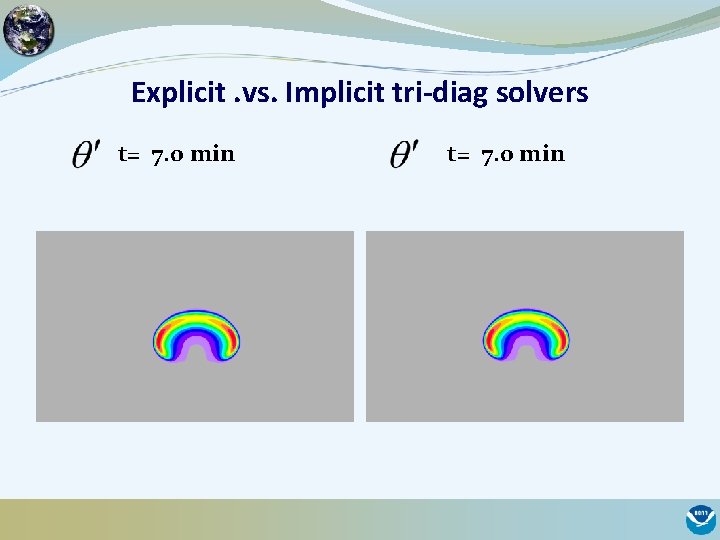 Explicit .vs. Implicit tri-diag solvers

$\theta'$ t= 7.0 min

$\theta'$ t= 7.0 min